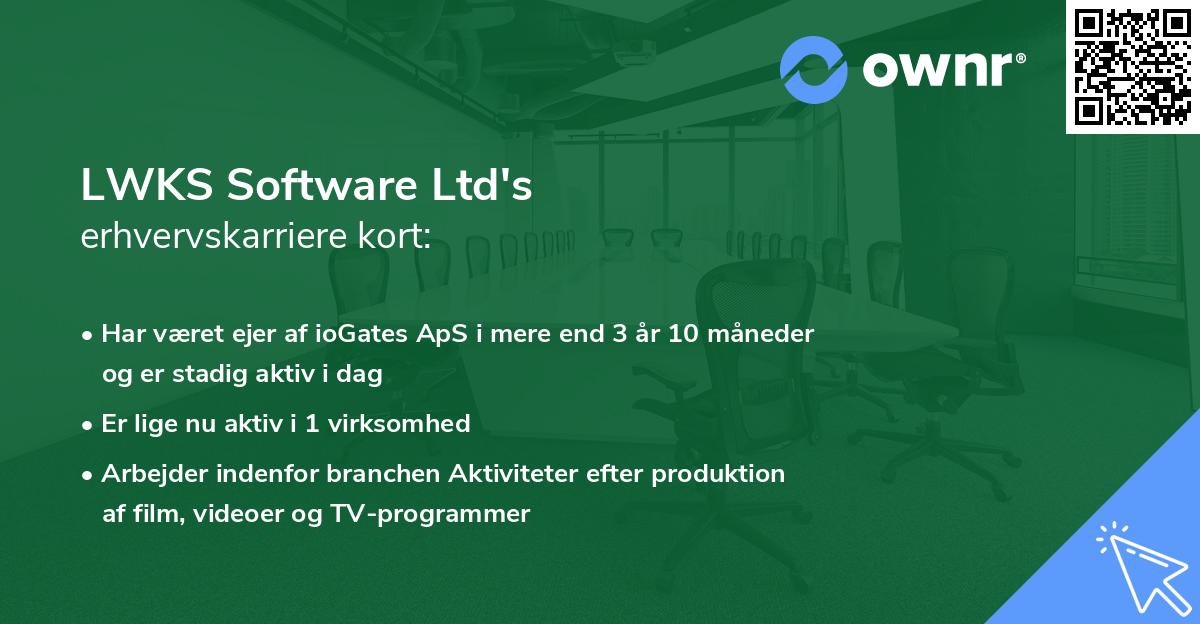 ownr®

LWKS Software Ltd's
erhvervskarriere kort:

• Har været ejer af ioGates ApS i mere end 3 år 10 måneder og er stadig aktiv i dag

• Er lige nu aktiv i 1 virksomhed

• Arbejder indenfor branchen Aktiviteter efter produktion af film, videoer og TV-programmer